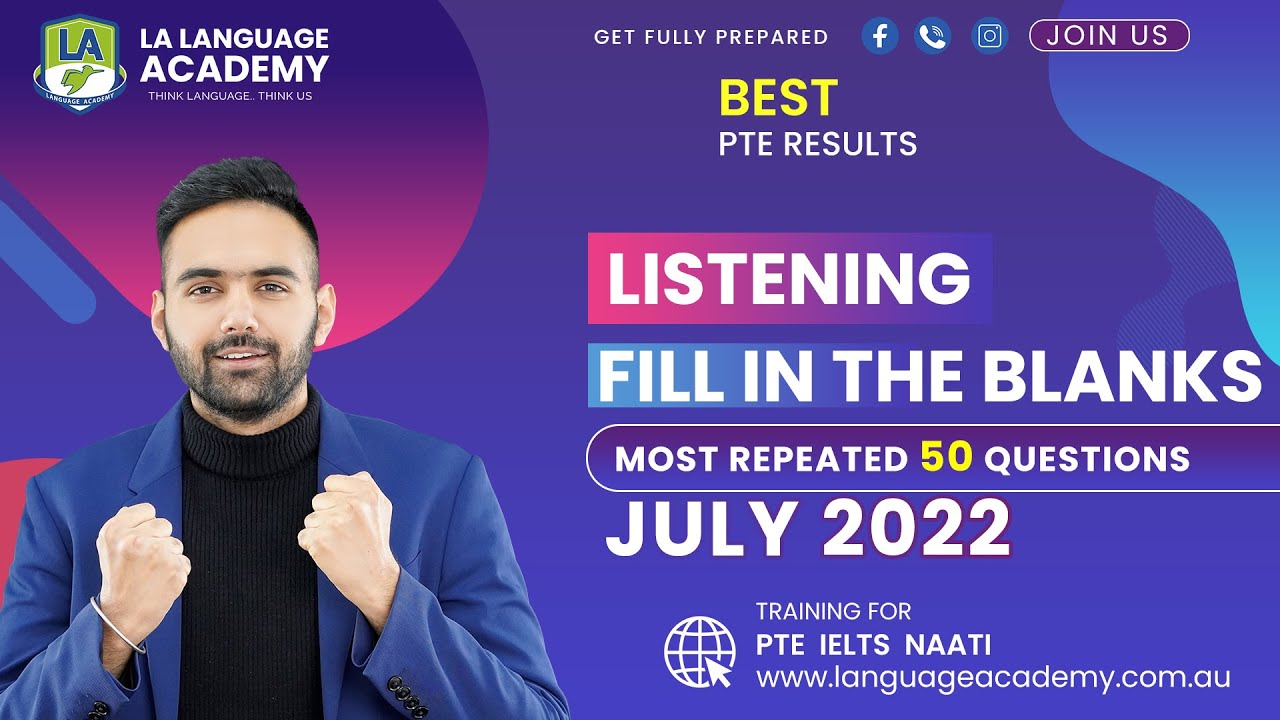 LA
LANGUAGE ACADEMY
LA LANGUAGE ACADEMY
THINK LANGUAGE.. THINK US

GET FULLY PREPARED

JOIN US

BEST
PTE RESULTS

LISTENING
FILL IN THE BLANKS
MOST REPEATED 50 QUESTIONS
JULY 2022

TRAINING FOR
PTE IELTS NAATI
www.languageacademy.com.au